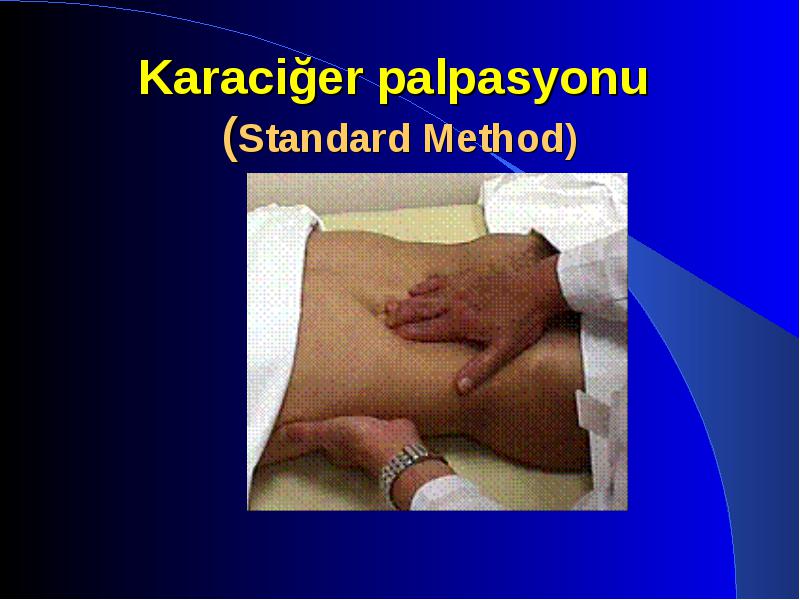 Karaciğer palpasyonu
(Standard Method)